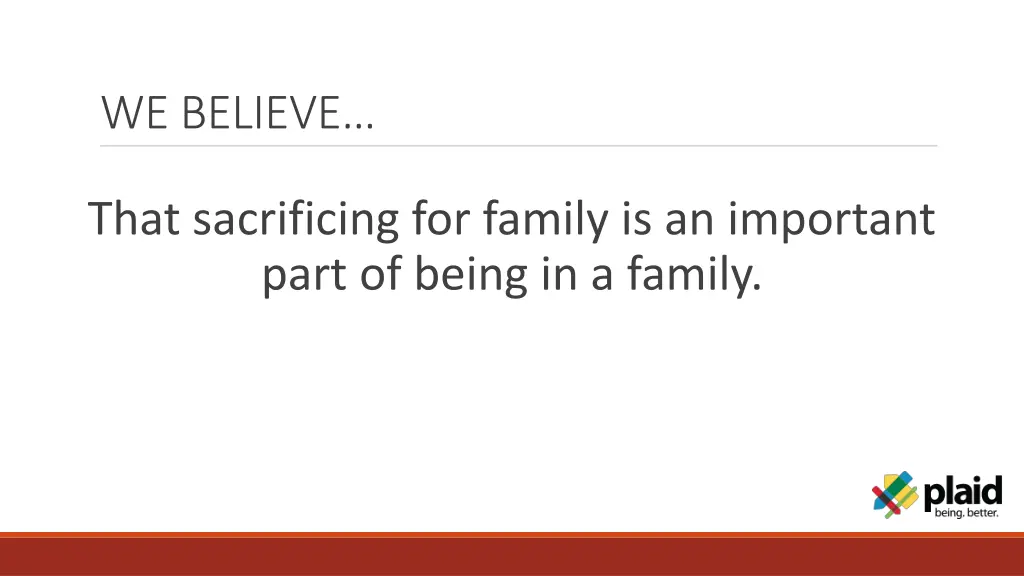 WE BELIEVE…

That sacrificing for family is an important part of being in a family.

plaid
being. better.